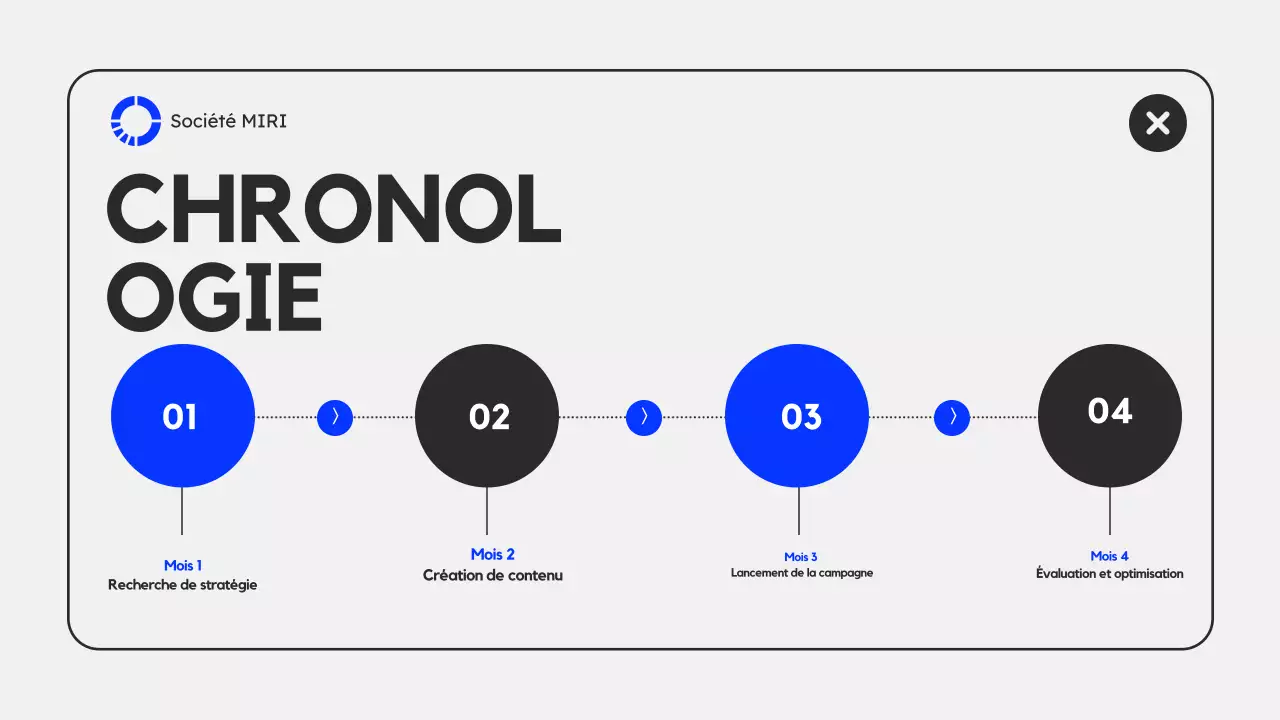 Société MIRI

CHRONOL
OGIE

01

02

03

04

Mois 1
Recherche de stratégie

Mois 2
Création de contenu

Mois 3
Lancement de la campagne

Mois 4
Évaluation et optimisation